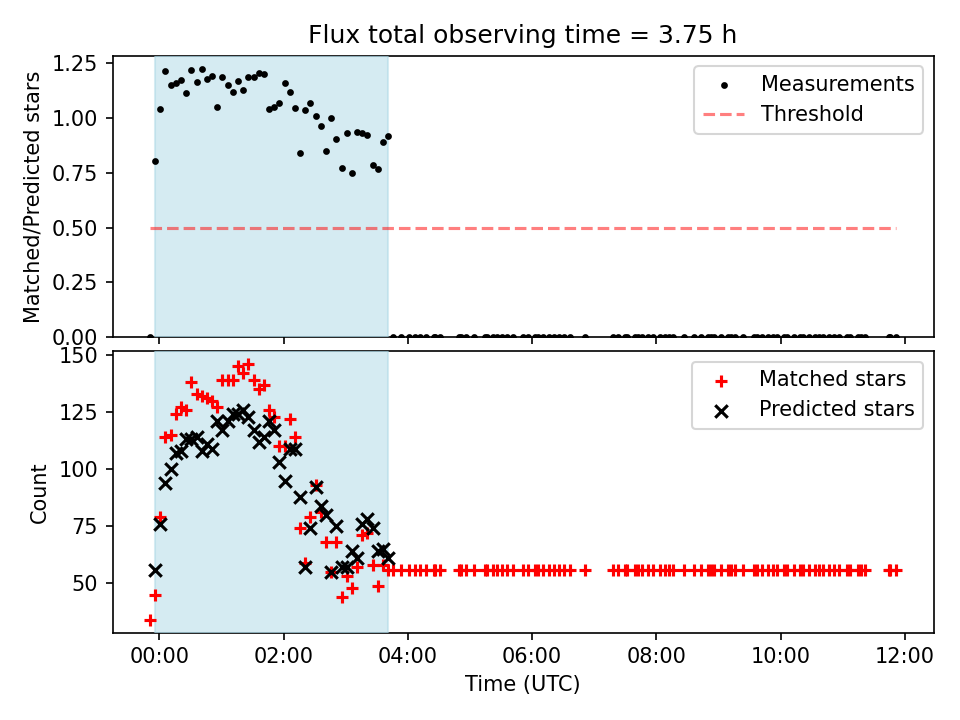 Flux total observing time = 3.75 h

Matched/Predicted stars

1.25
1.00
0.75
0.50
0.25
0.00

Measurements
Threshold

Count

150
125
100
75
50

Matched stars
Predicted stars

00:00
02:00
04:00
06:00
08:00
10:00
12:00

Time (UTC)